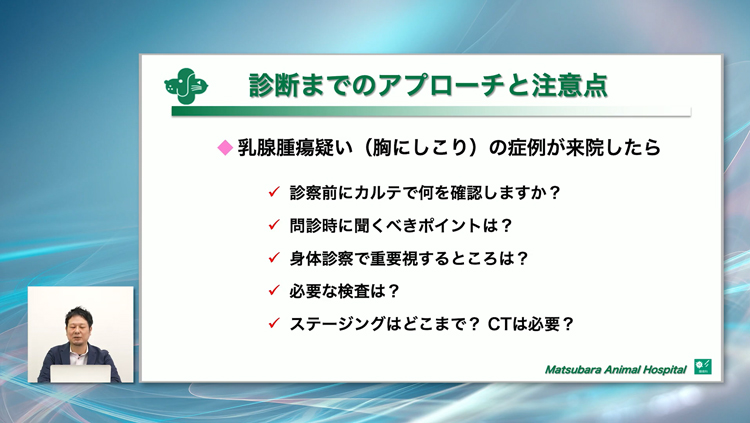 診断までのアプローチと注意点

◆ 乳腺腫瘍疑い（胸にしこり）の症例が来院したら

✓ 診察前にカルテで何を確認しますか？

✓ 問診時に聞くべきポイントは？

✓ 身体診察で重要視するところは？

✓ 必要な検査は？

✓ ステージングはどこまで？ CTは必要？

Matsubara Animal Hospital